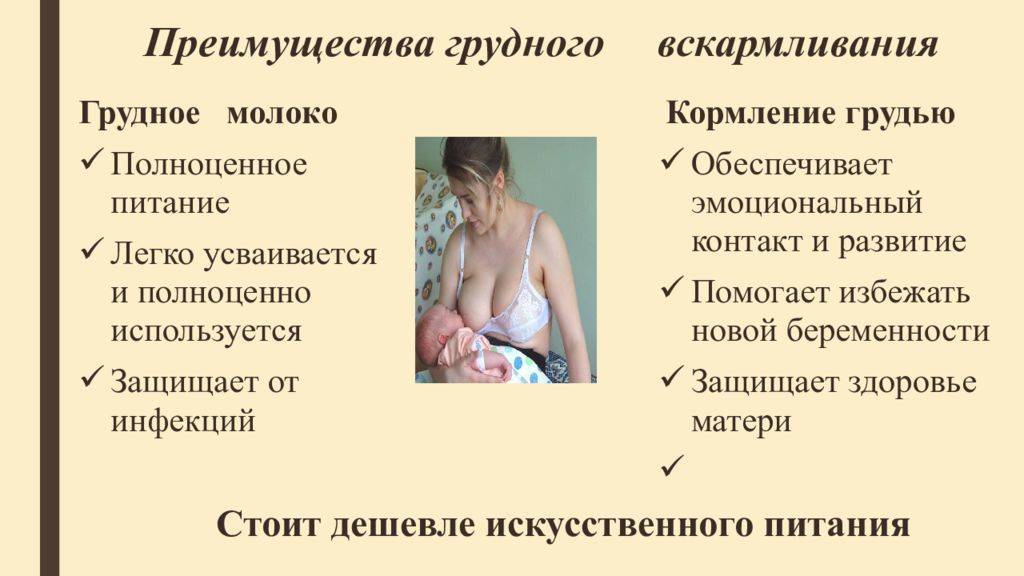 Преимущества грудного вскармливания

Грудное молоко

✓ Полноценное питание

✓ Легко усваивается и полноценно используется

✓ Защищает от инфекций

Кормление грудью

✓ Обеспечивает эмоциональный контакт и развитие

✓ Помогает избежать новой беременности

✓ Защищает здоровье матери

✓

Стоит дешевле искусственного питания